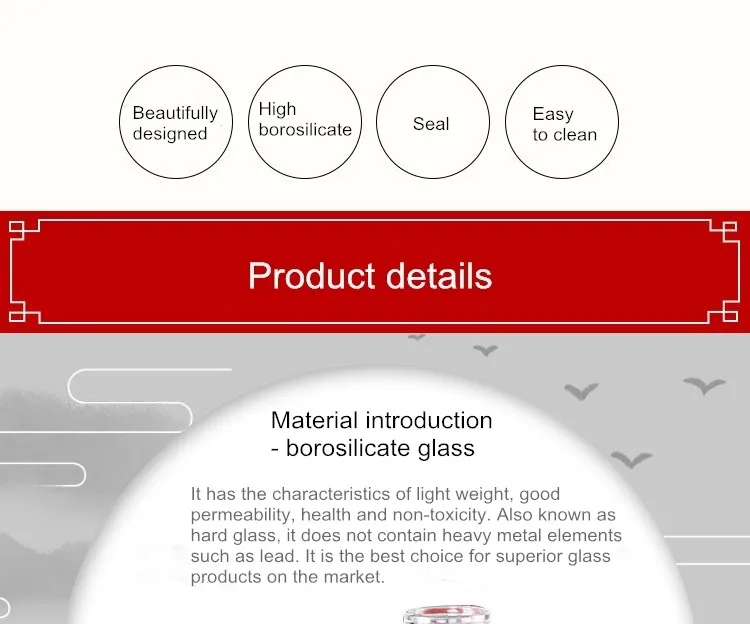 Beautifully designed

High borosilicate

Seal

Easy to clean

Product details

Material introduction
- borosilicate glass

It has the characteristics of light weight, good permeability, health and non-toxicity. Also known as hard glass, it does not contain heavy metal elements such as lead. It is the best choice for superior glass products on the market.